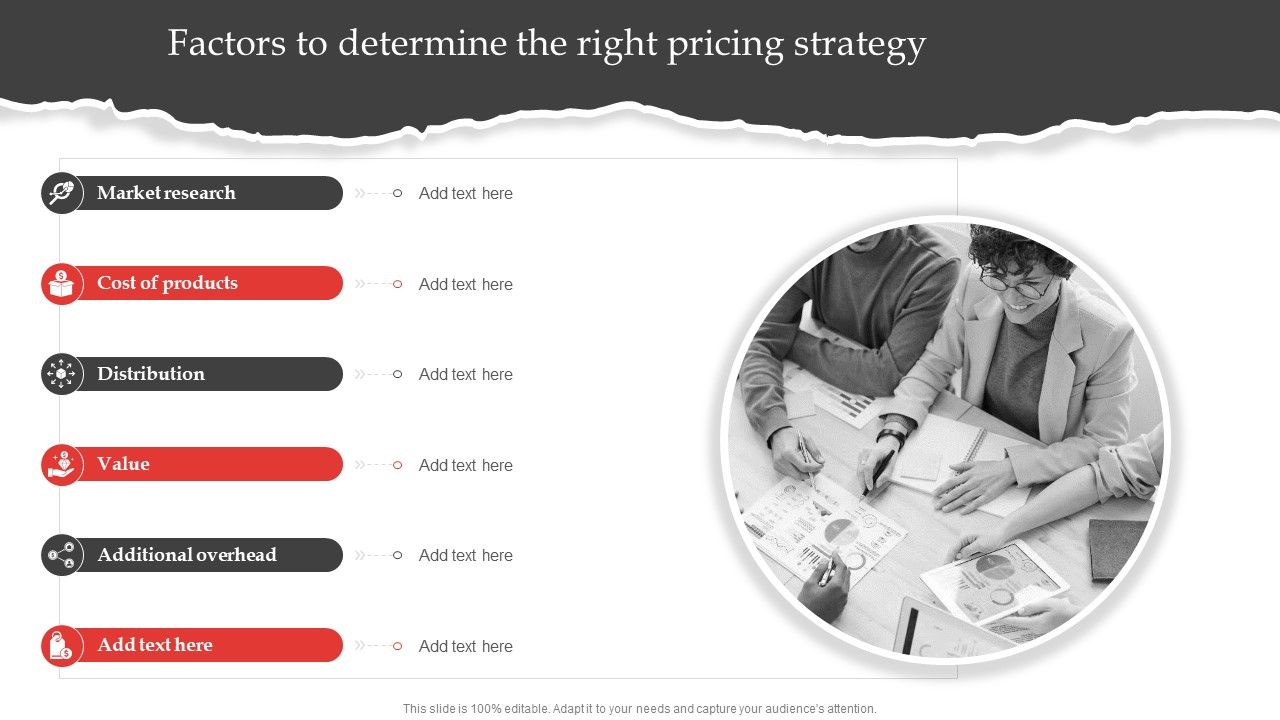 Factors to determine the right pricing strategy

Market research

Add text here

Cost of products

Add text here

Distribution

Add text here

Value

Add text here

Additional overhead

Add text here

Add text here

Add text here

This slide is 100% editable. Adapt it to your needs and capture your audience's attention.